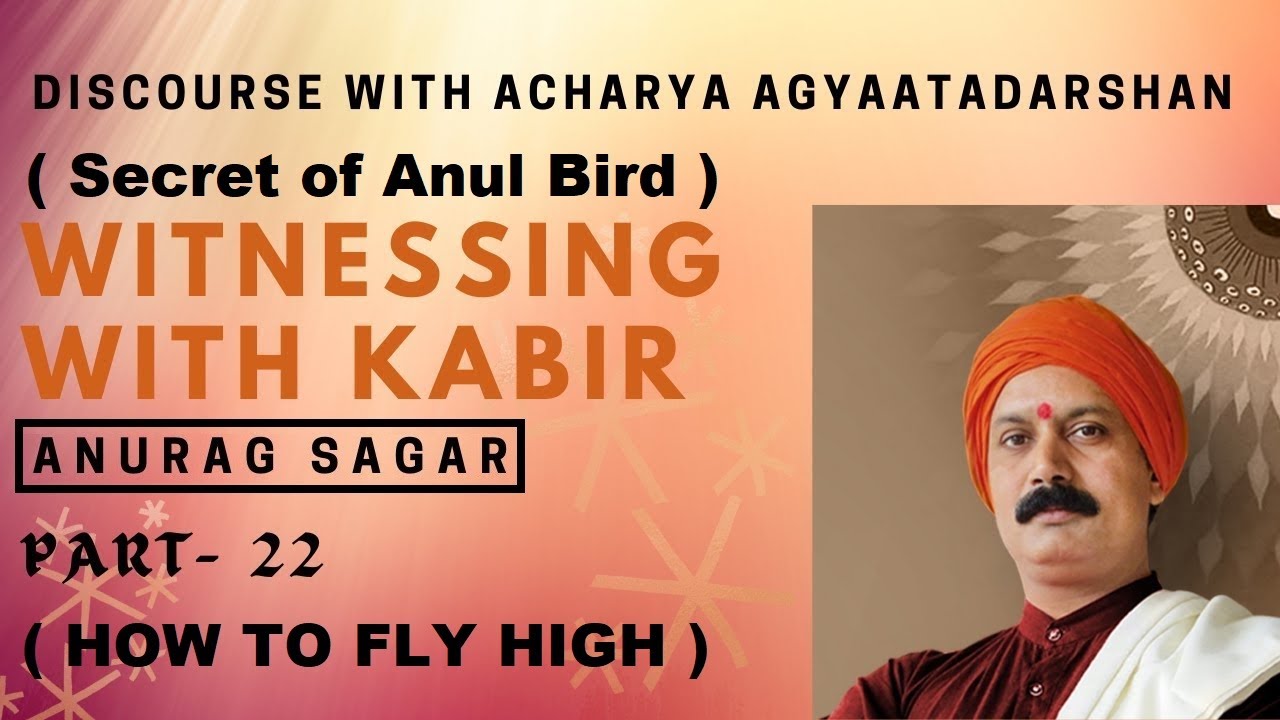 DISCOURSE WITH ACHARYA AGYAATADARSHAN

( Secret of Anul Bird )

WITNESSING WITH KABIR

ANURAG SAGAR

PART- 22

( HOW TO FLY HIGH )